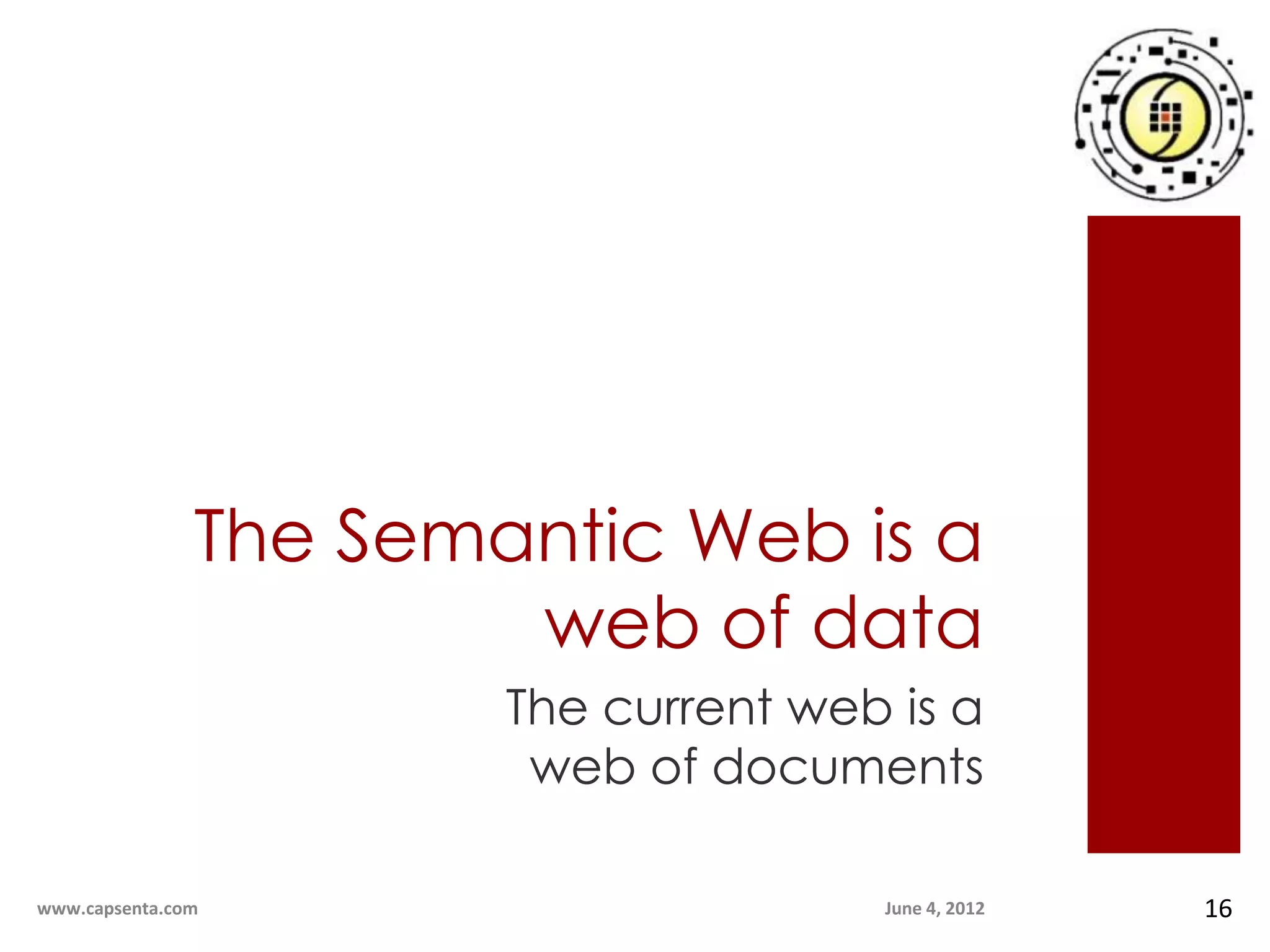 The Semantic Web is a web of data

The current web is a web of documents

www.capsenta.com

June 4, 2012

16